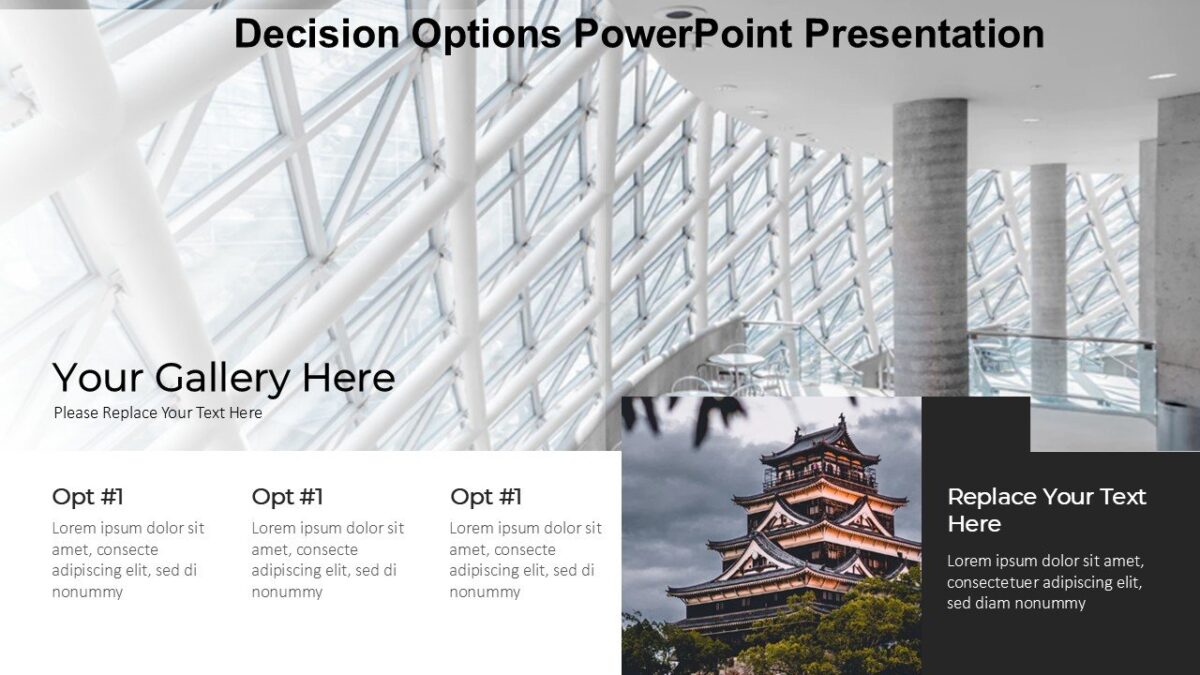 Decision Options PowerPoint Presentation

Your Gallery Here

Please Replace Your Text Here

Opt #1

Lorem ipsum dolor sit amet, consecte adipiscing elit, sed di nonummy

Opt #1

Lorem ipsum dolor sit amet, consecte adipiscing elit, sed di nonummy

Opt #1

Lorem ipsum dolor sit amet, consecte adipiscing elit, sed di nonummy

Replace Your Text Here

Lorem ipsum dolor sit amet, consectetuer adipiscing elit, sed diam nonummy